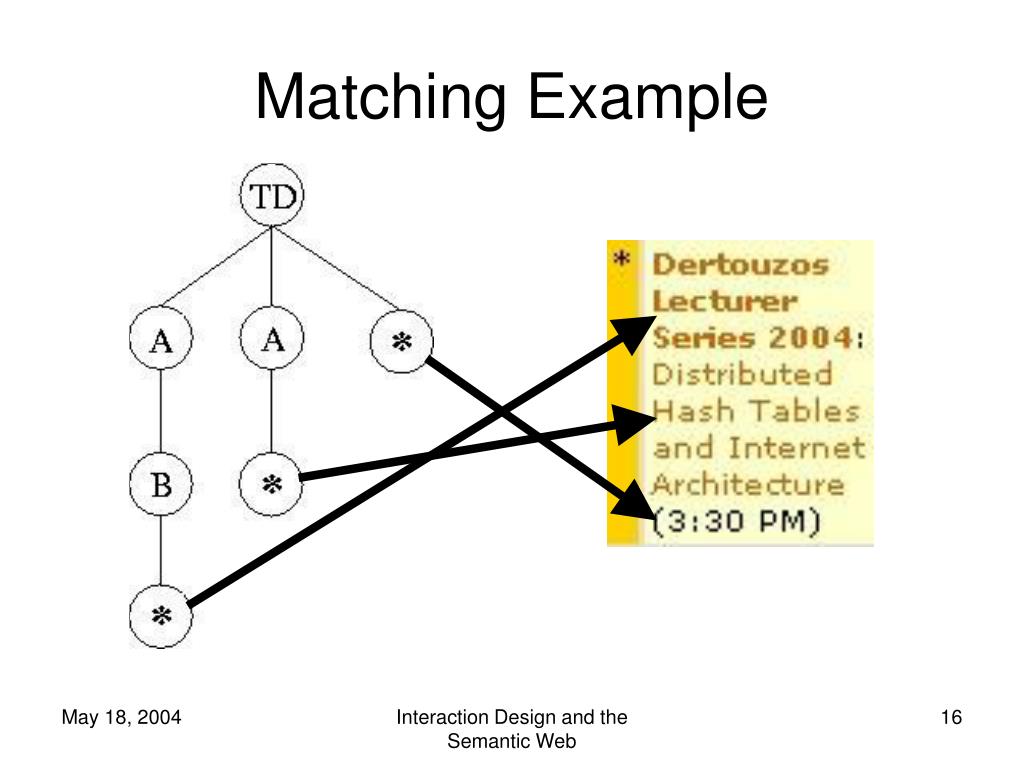 Matching Example

TD

A

A

*

B

*

*

* Dertouzos Lecturer Series 2004: Distributed Hash Tables and Internet Architecture (3:30 PM)

May 18, 2004

Interaction Design and the Semantic Web

16